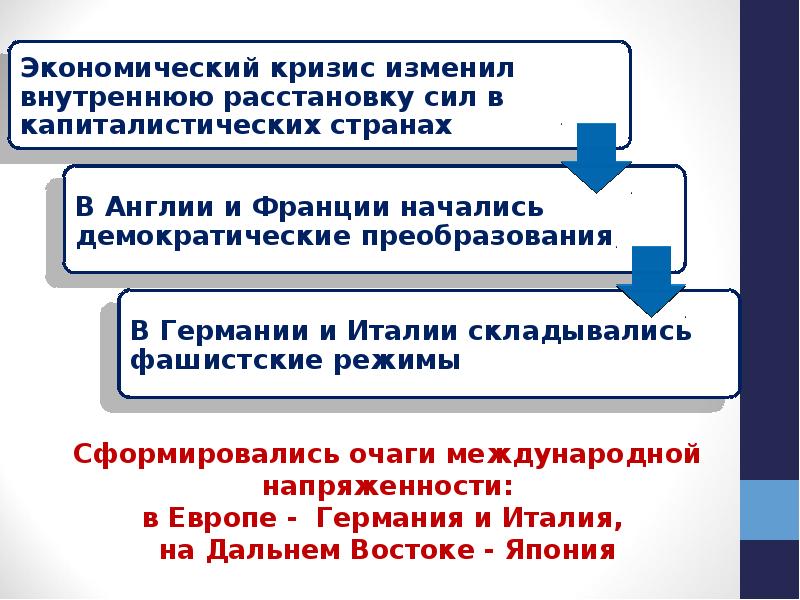 Экономический кризис изменил внутреннюю расстановку сил в капиталистических странах

В Англии и Франции начались демократические преобразования

В Германии и Италии складывались фашистские режимы

Сформировались очаги международной напряженности:
в Европе - Германия и Италия,
на Дальнем Востоке - Япония